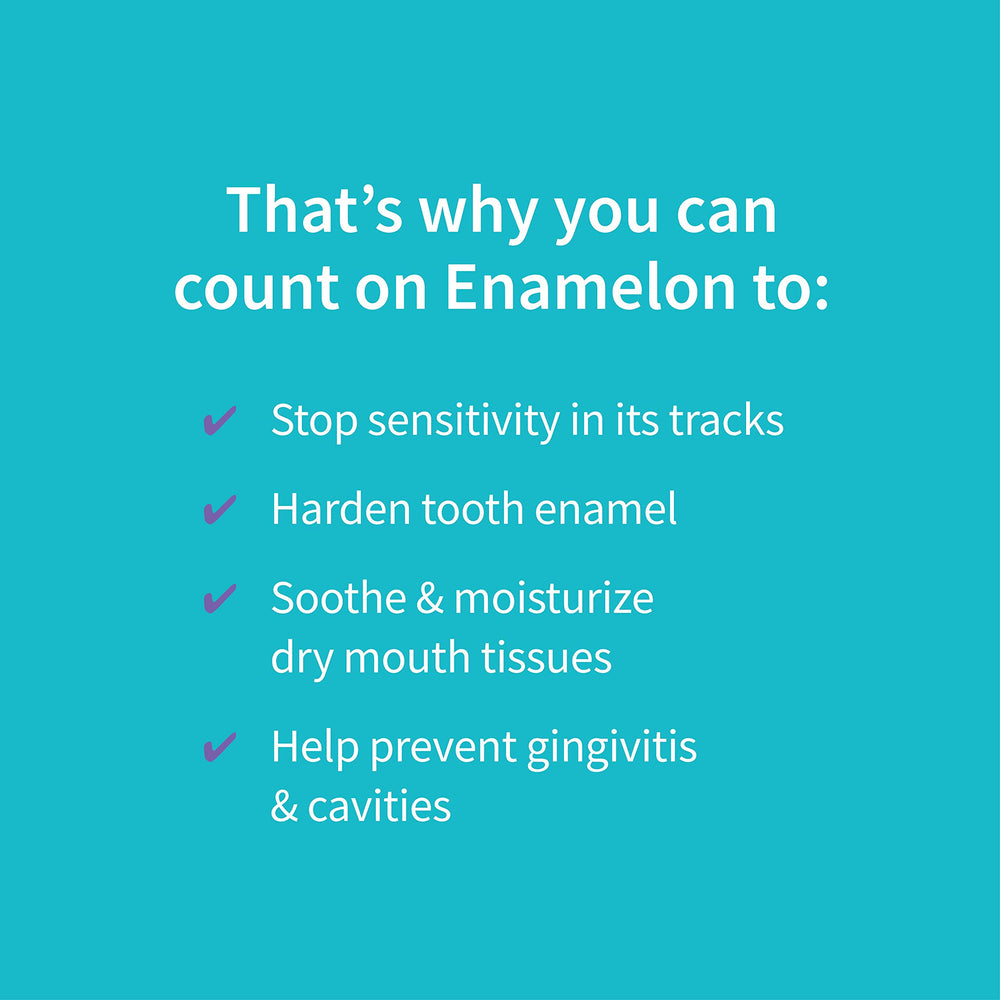 That’s why you can count on Enamelon to:

✔ Stop sensitivity in its tracks

✔ Harden tooth enamel

✔ Soothe & moisturize dry mouth tissues

✔ Help prevent gingivitis & cavities